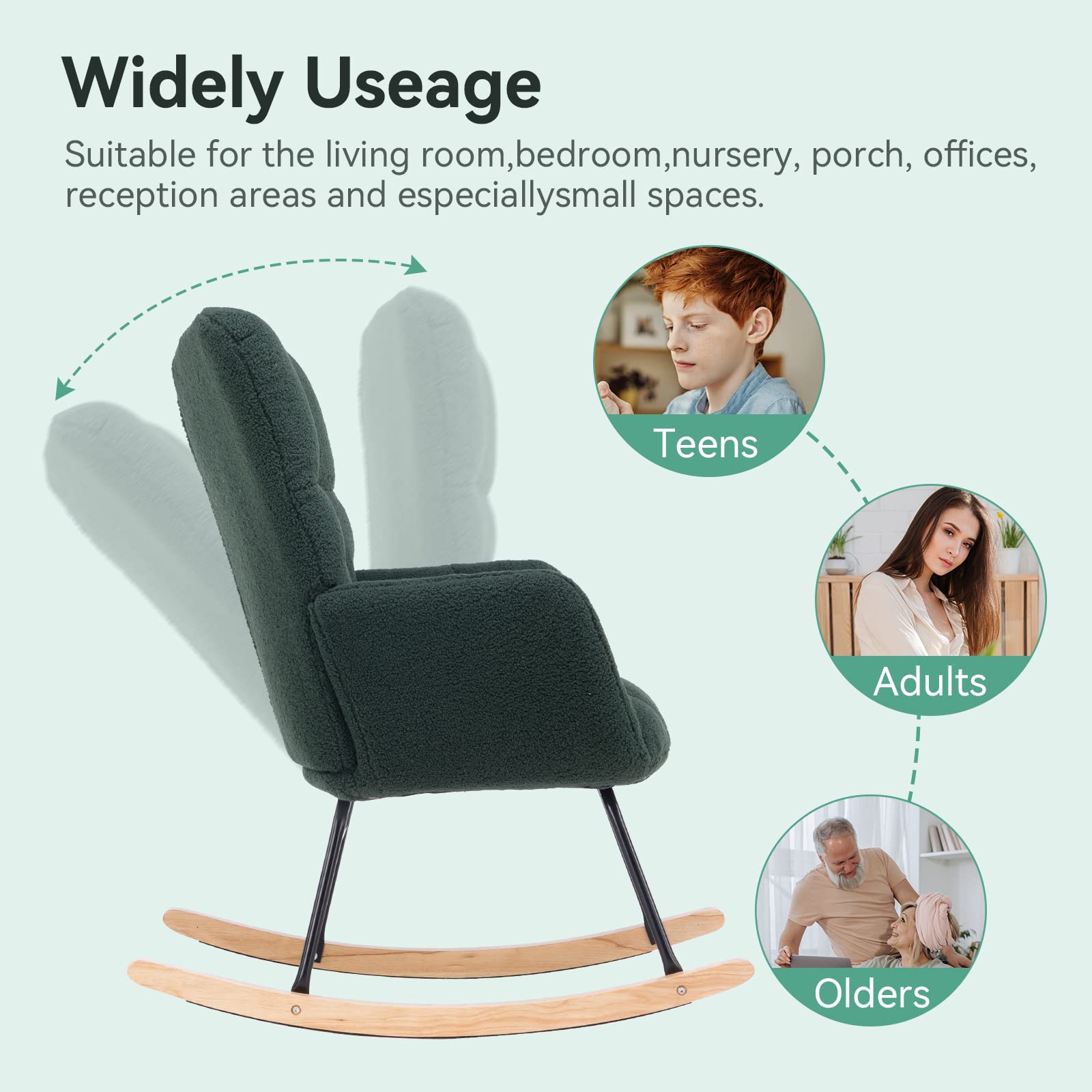 Widely Useage

Suitable for the living room,bedroom,nursery, porch, offices, reception areas and especiallysmall spaces.

Teens

Adults

Olders